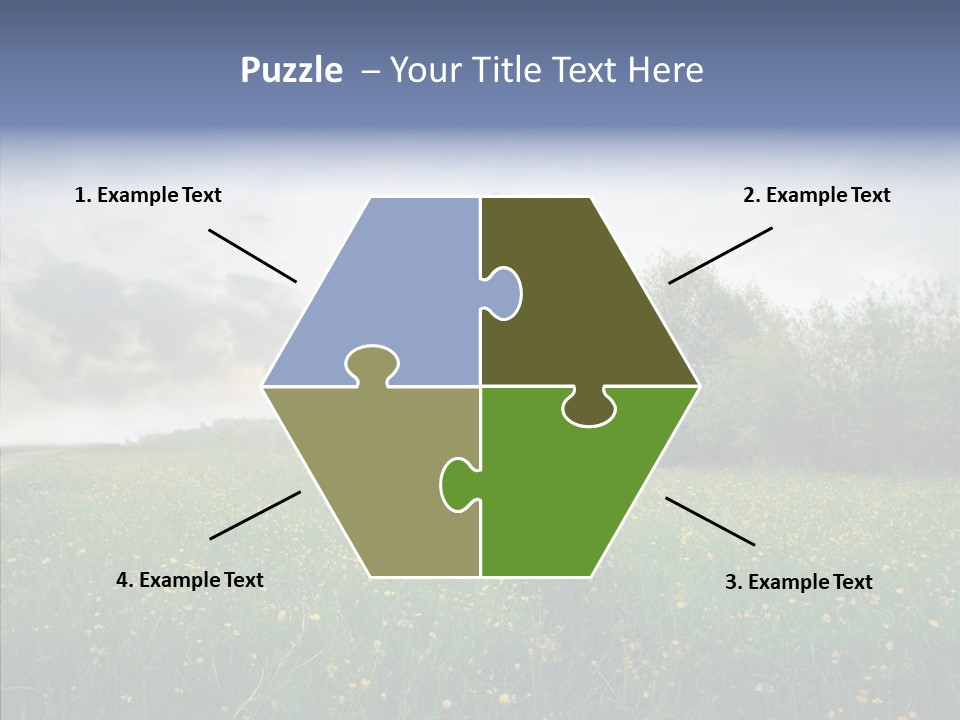 Puzzle – Your Title Text Here

1. Example Text

2. Example Text

4. Example Text

3. Example Text